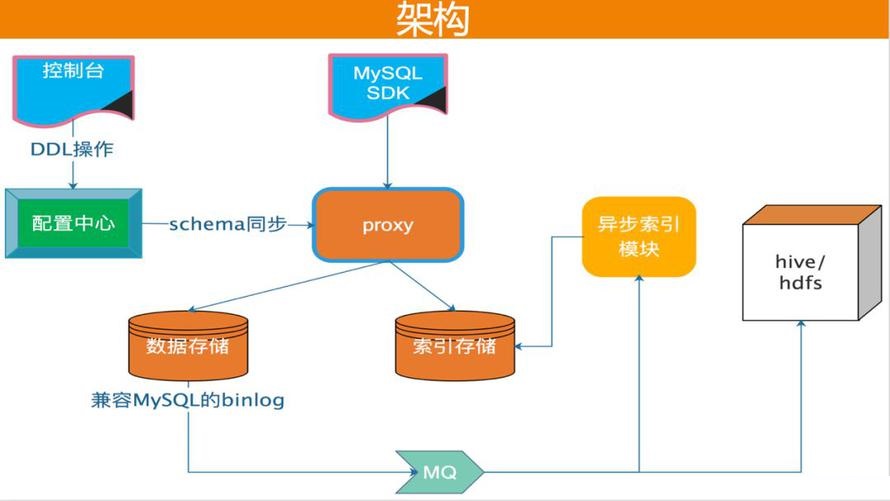 架构

控制台

MySQL SDK

DDL操作

配置中心

schema同步

proxy

异步索引模块

hive/ hdfs

数据存储

索引存储

兼容MySQL的binlog

MQ